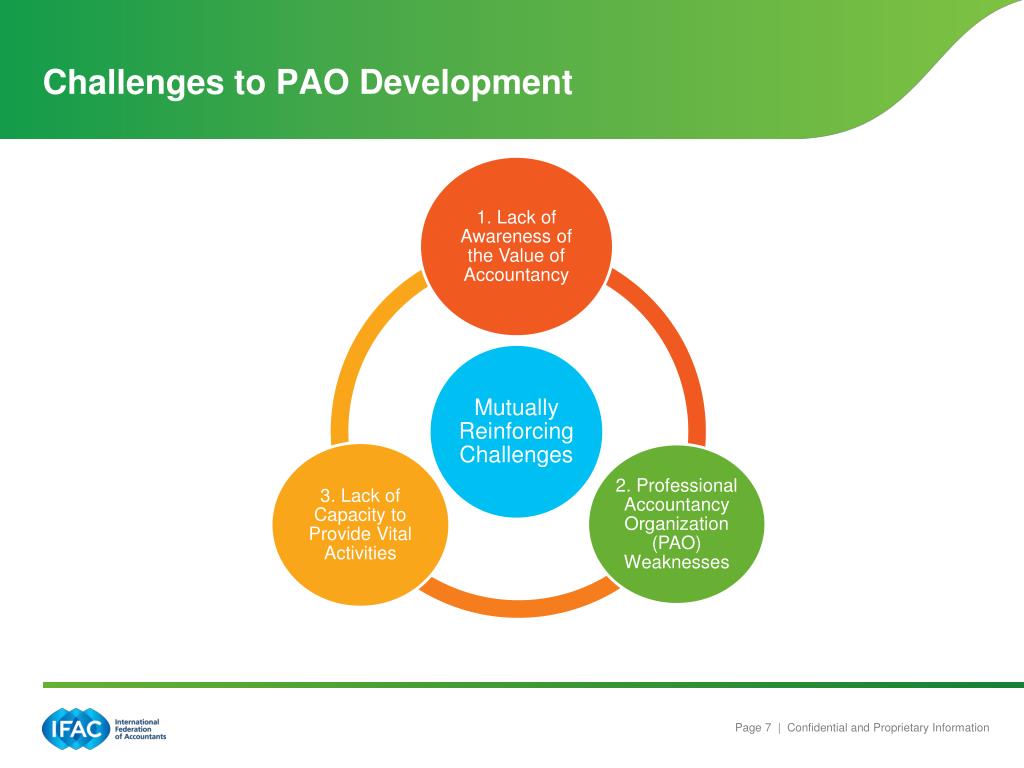 Challenges to PAO Development

1. Lack of Awareness of the Value of Accountancy

Mutually Reinforcing Challenges

2. Professional Accountancy Organization (PAO) Weaknesses

3. Lack of Capacity to Provide Vital Activities

IFAC International Federation of Accountants

Page 7 | Confidential and Proprietary Information